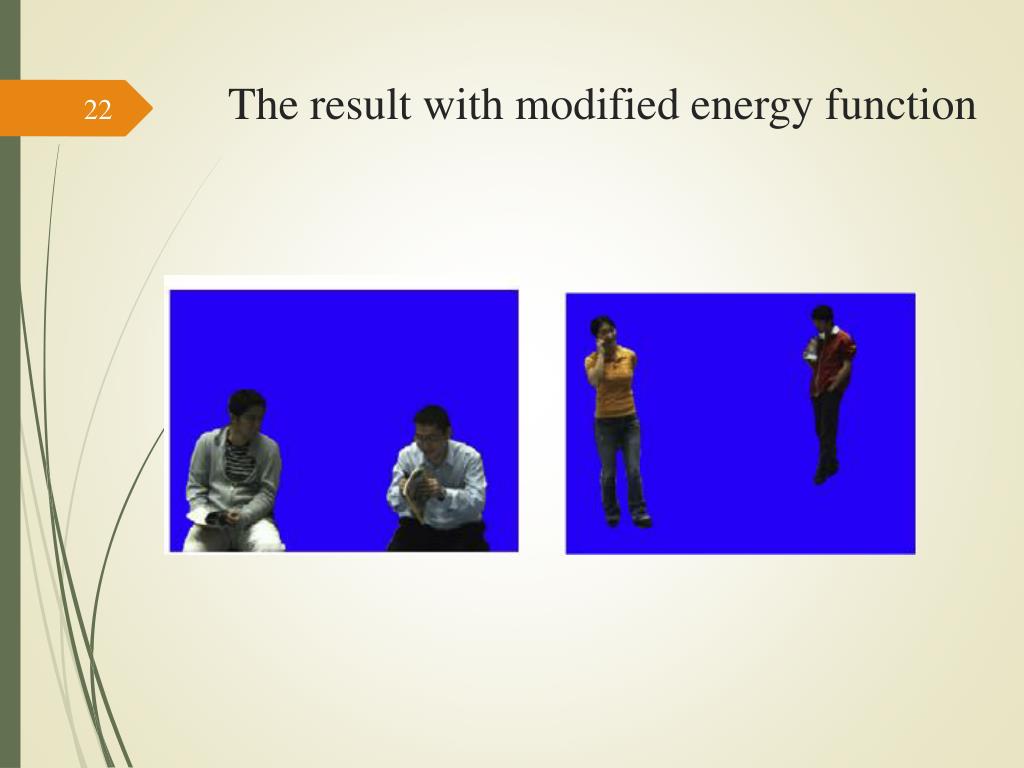 22

The result with modified energy function